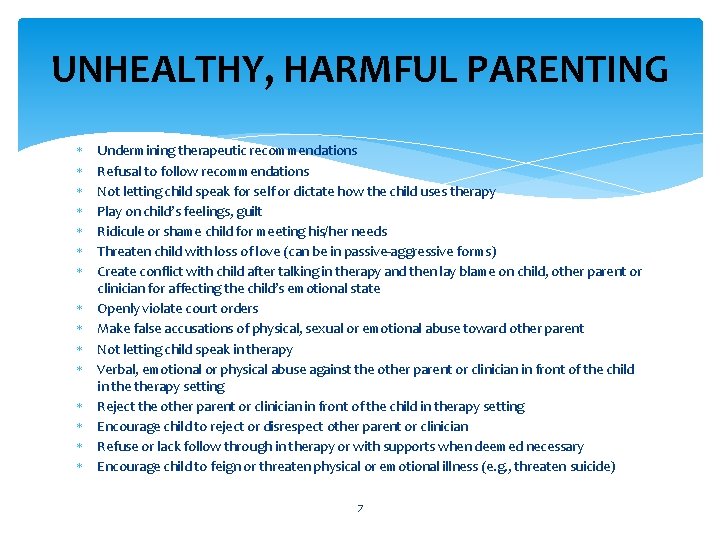 UNHEALTHY, HARMFUL PARENTING

* Undermining therapeutic recommendations
* Refusal to follow recommendations
* Not letting child speak for self or dictate how the child uses therapy
* Play on child's feelings, guilt
* Ridicule or shame child for meeting his/her needs
* Threaten child with loss of love (can be in passive-aggressive forms)
* Create conflict with child after talking in therapy and then lay blame on child, other parent or clinician for affecting the child's emotional state
* Openly violate court orders
* Make false accusations of physical, sexual or emotional abuse toward other parent
* Not letting child speak in therapy
* Verbal, emotional or physical abuse against the other parent or clinician in front of the child in the therapy setting
* Reject the other parent or clinician in front of the child in therapy setting
* Encourage child to reject or disrespect other parent or clinician
* Refuse or lack follow through in therapy or with supports when deemed necessary
* Encourage child to feign or threaten physical or emotional illness (e.g., threaten suicide)

7